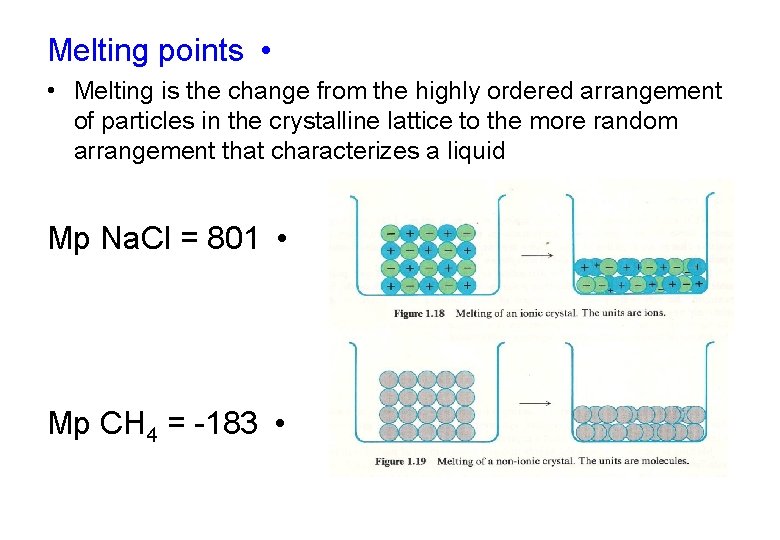 Melting points •

• Melting is the change from the highly ordered arrangement of particles in the crystalline lattice to the more random arrangement that characterizes a liquid

Mp NaCl = 801 •

Figure 1.18 Melting of an ionic crystal. The units are ions.

Mp $CH_4$ = -183 •

Figure 1.19 Melting of a non-ionic crystal. The units are molecules.